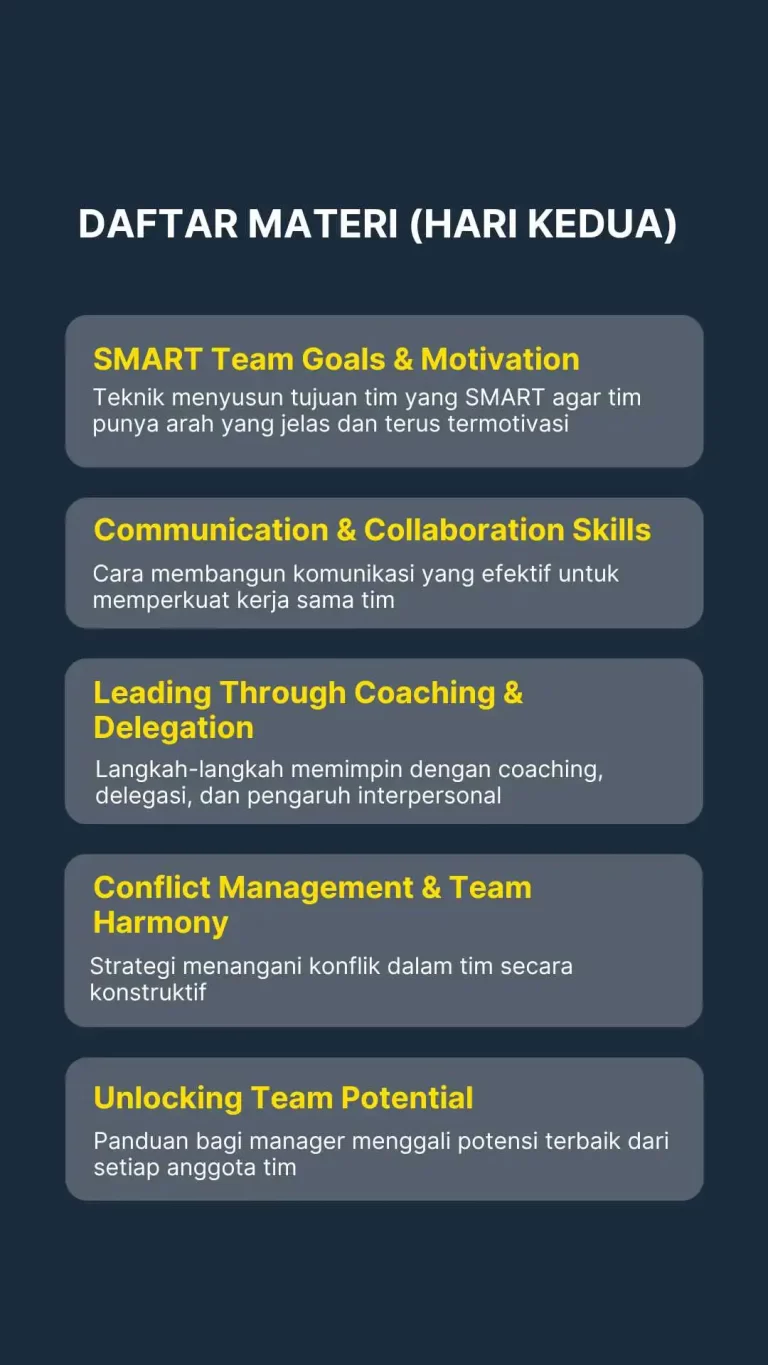 DAFTAR MATERI (HARI KEDUA)

SMART Team Goals & Motivation

Teknik menyusun tujuan tim yang SMART agar tim punya arah yang jelas dan terus termotivasi

Communication & Collaboration Skills

Cara membangun komunikasi yang efektif untuk memperkuat kerja sama tim

Leading Through Coaching & Delegation

Langkah-langkah memimpin dengan coaching, delegasi, dan pengaruh interpersonal

Conflict Management & Team Harmony

Strategi menangani konflik dalam tim secara konstruktif

Unlocking Team Potential

Panduan bagi manager menggali potensi terbaik dari setiap anggota tim